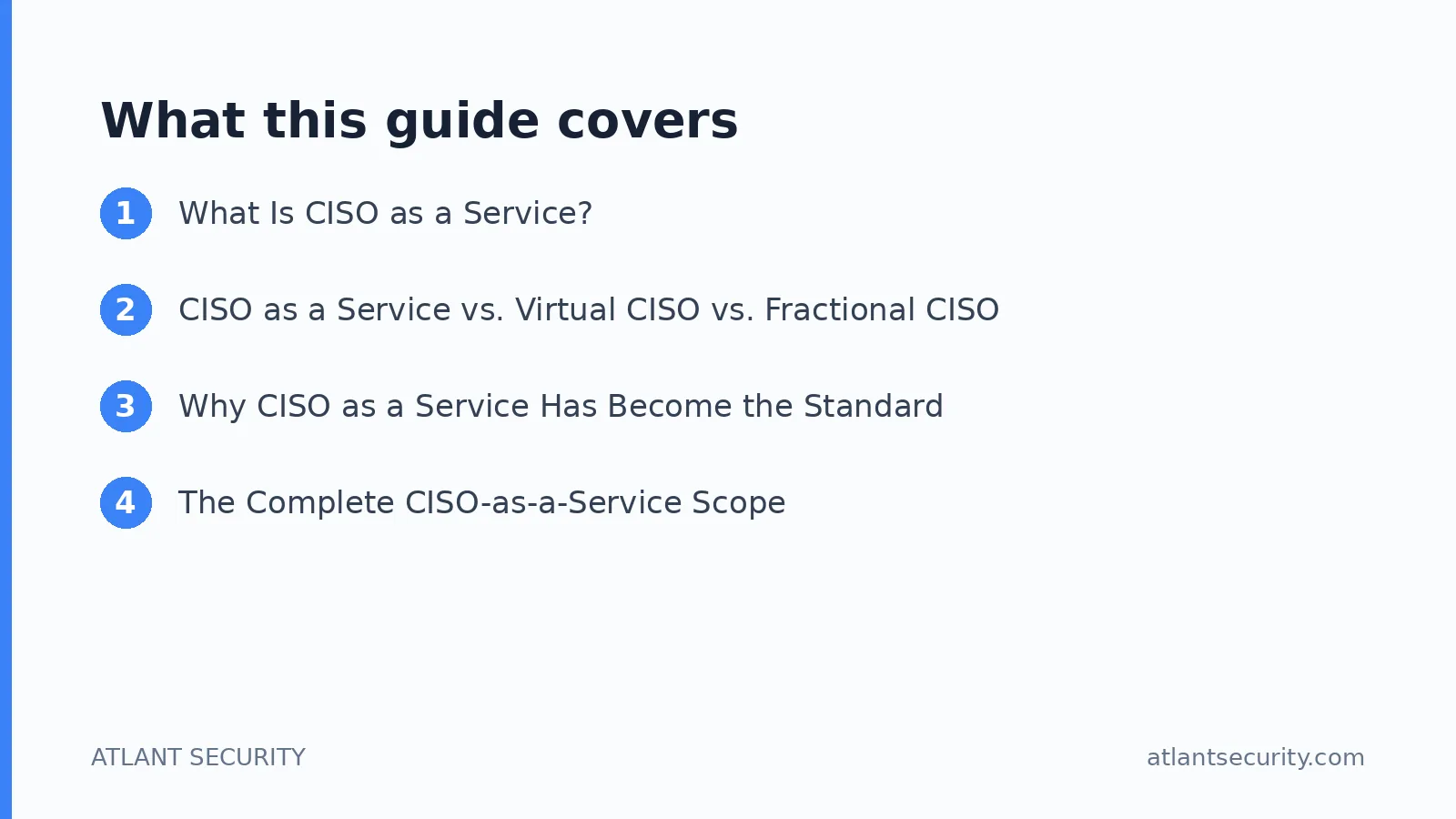 What this guide covers

1 What Is CISO as a Service?

2 CISO as a Service vs. Virtual CISO vs. Fractional CISO

3 Why CISO as a Service Has Become the Standard

4 The Complete CISO-as-a-Service Scope

ATLANT SECURITY

atlantsecurity.com